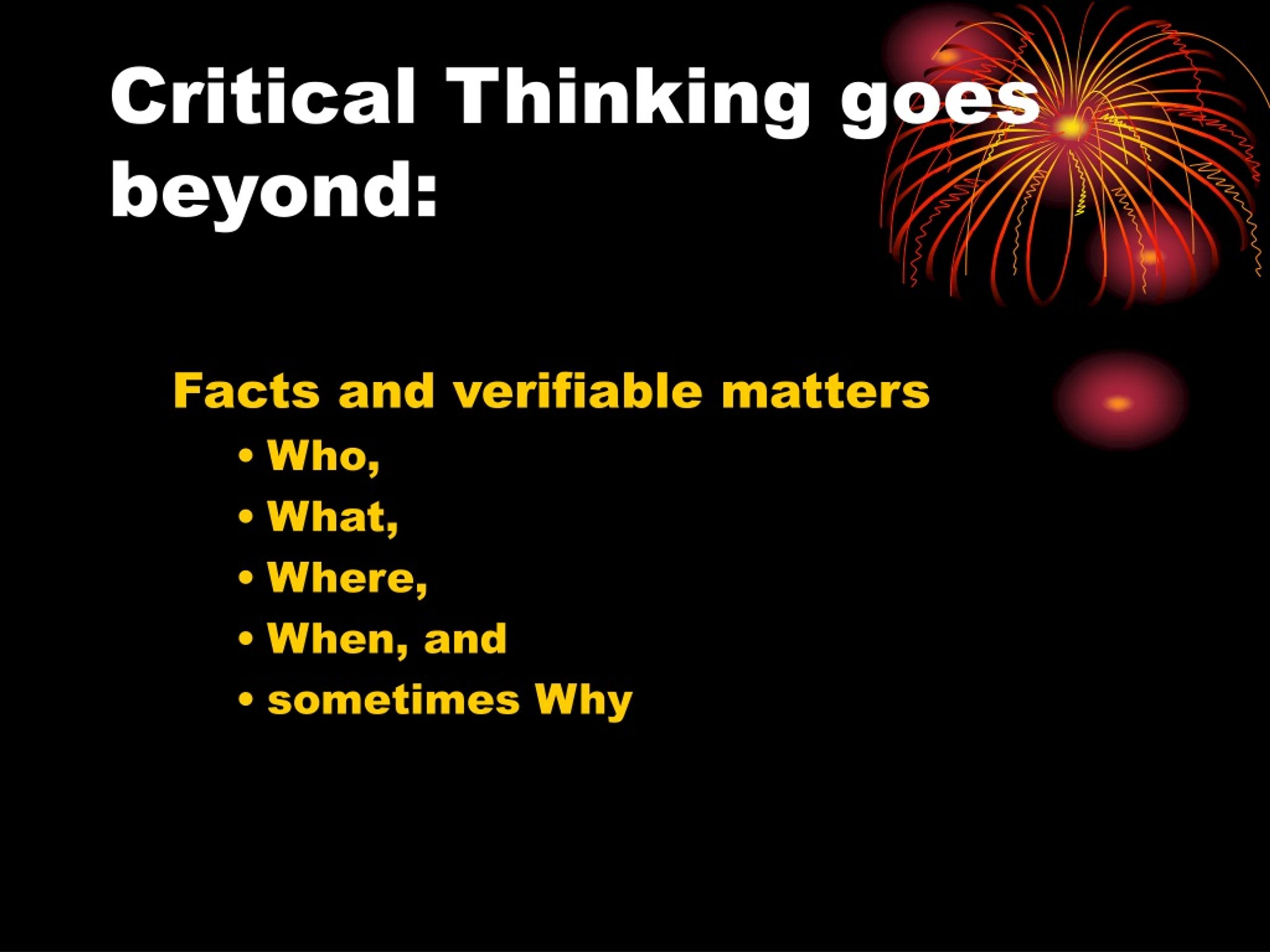 Critical Thinking goes beyond:

Facts and verifiable matters

• Who,
• What,
• Where,
• When, and
• sometimes Why